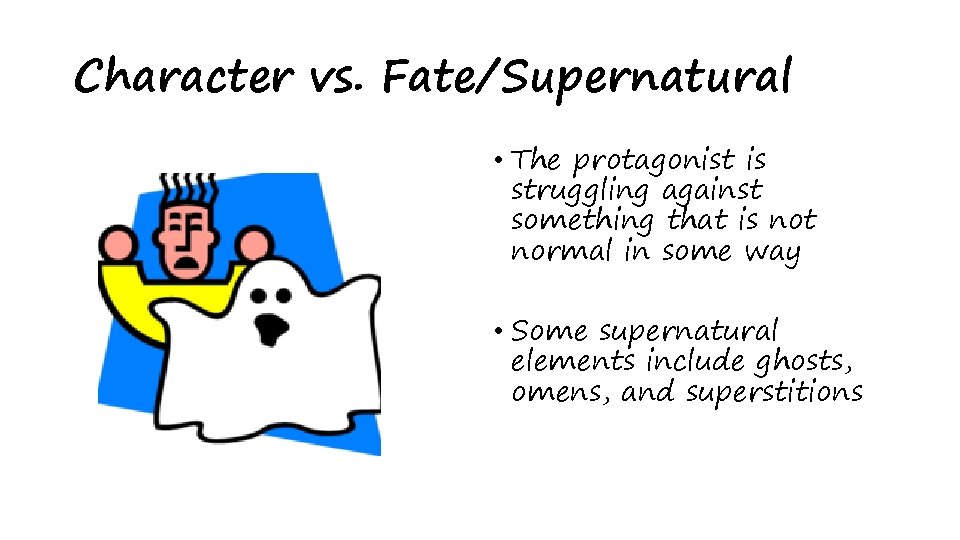 Character vs. Fate/Supernatural

• The protagonist is struggling against something that is not normal in some way

• Some supernatural elements include ghosts, omens, and superstitions